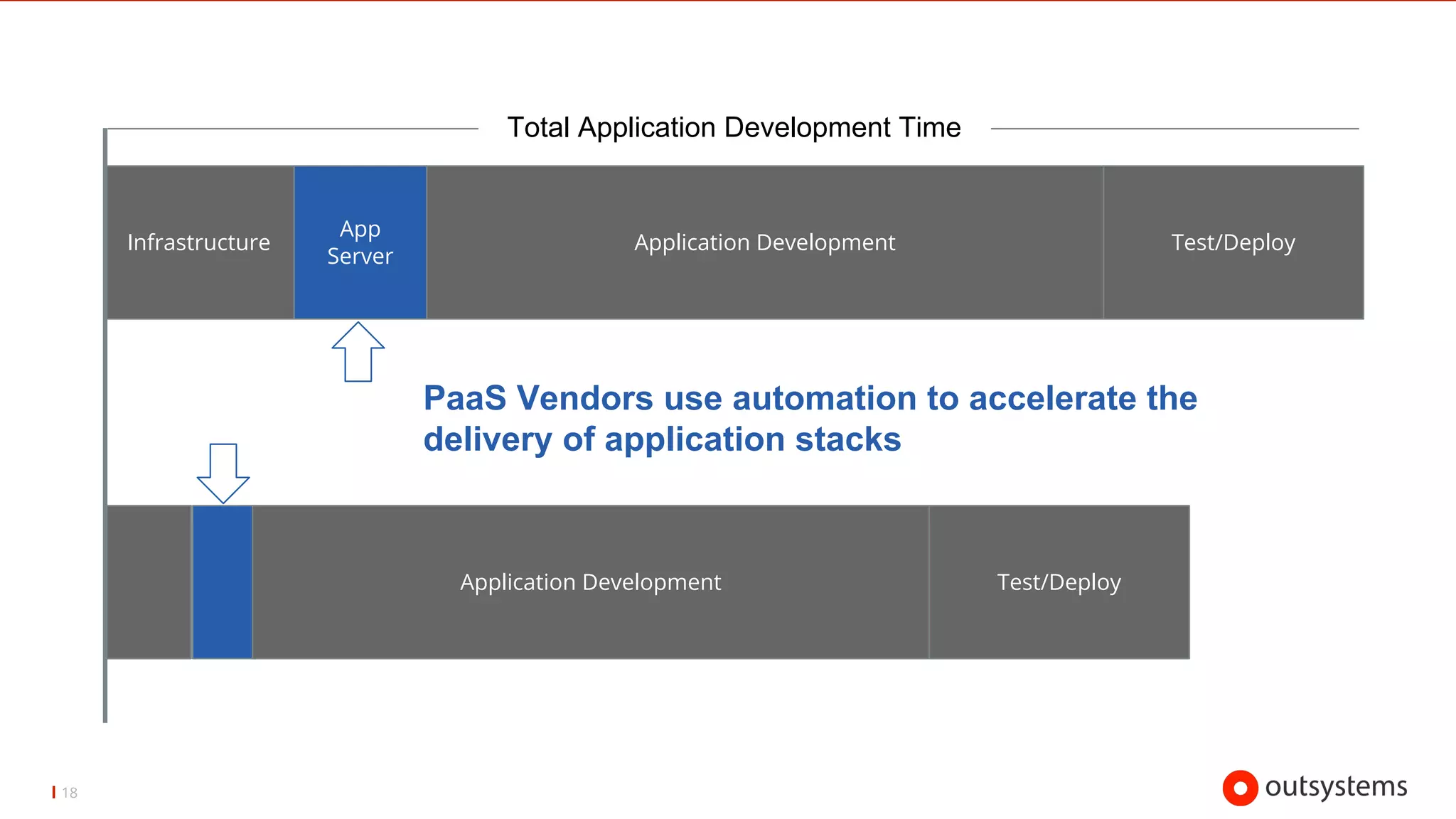 Total Application Development Time

Infrastructure

App Server

Application Development

Test/Deploy

PaaS Vendors use automation to accelerate the delivery of application stacks

Application Development

Test/Deploy

18

outsystems